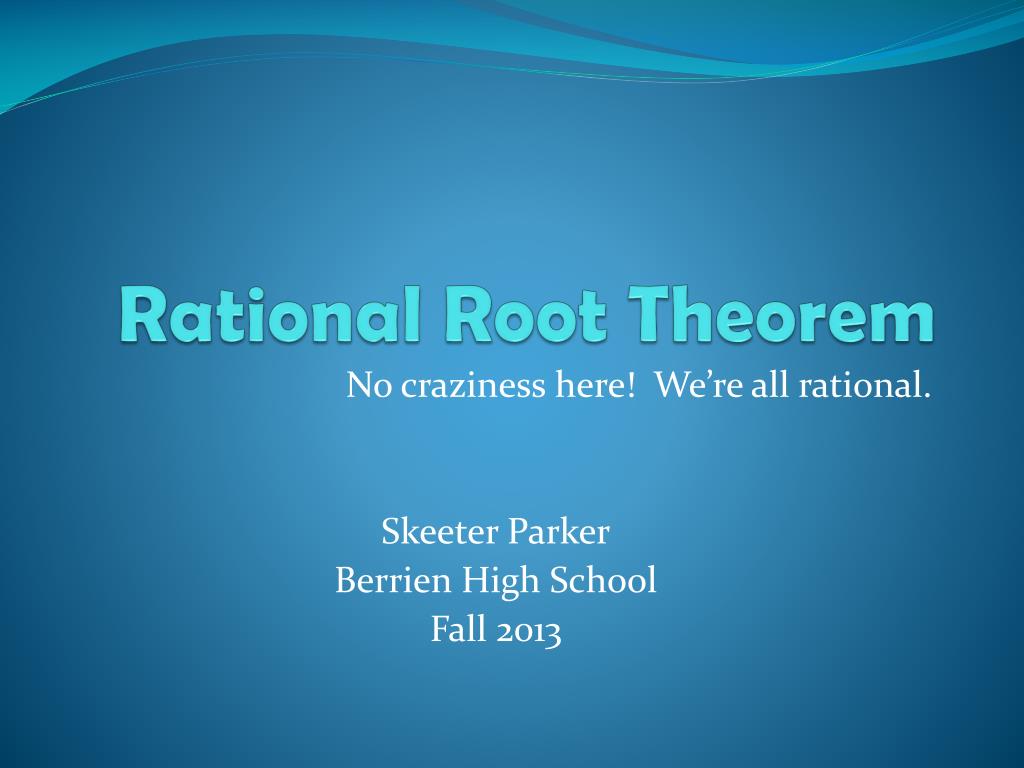 Rational Root Theorem

No craziness here!  We're all rational.

Skeeter Parker
Berrien High School
Fall 2013